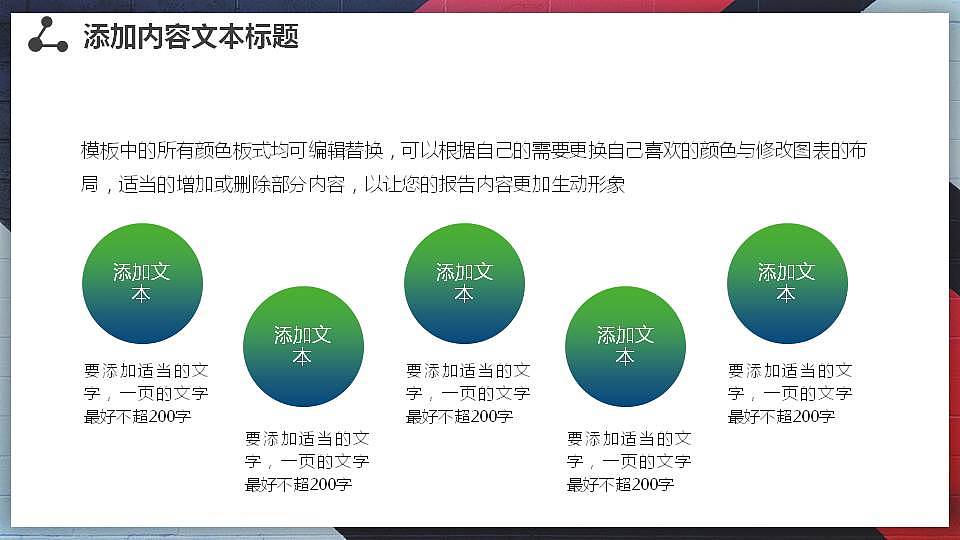 添加内容文本标题

模板中的所有颜色板式均可编辑替换，可以根据自己的需要更换自己喜欢的颜色与修改图表的布局，适当的增加或删除部分内容，以让您的报告内容更加生动形象

添加文本

要添加适当的文字，一页的文字最好不超200字

添加文本

要添加适当的文字，一页的文字最好不超200字

添加文本

要添加适当的文字，一页的文字最好不超200字

添加文本

要添加适当的文字，一页的文字最好不超200字

添加文本

要添加适当的文字，一页的文字最好不超200字